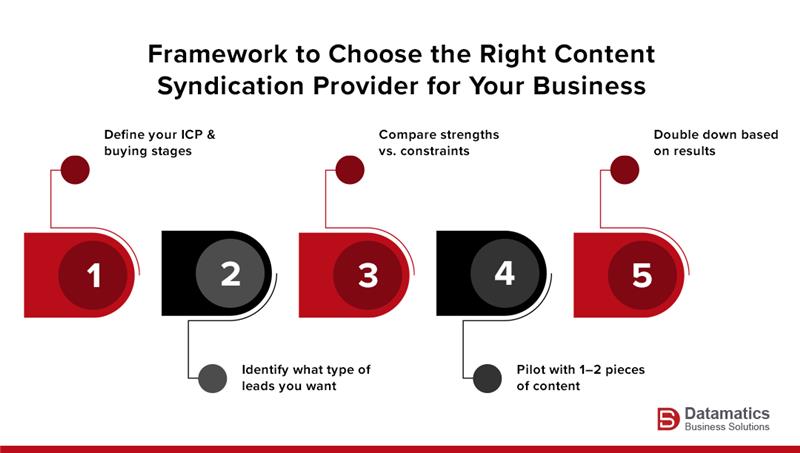 Framework to Choose the Right Content Syndication Provider for Your Business

Define your ICP & buying stages

Compare strengths vs. constraints

Double down based on results

1

2

3

4

5

Identify what type of leads you want

Pilot with 1–2 pieces of content

Datamatics
Business Solutions